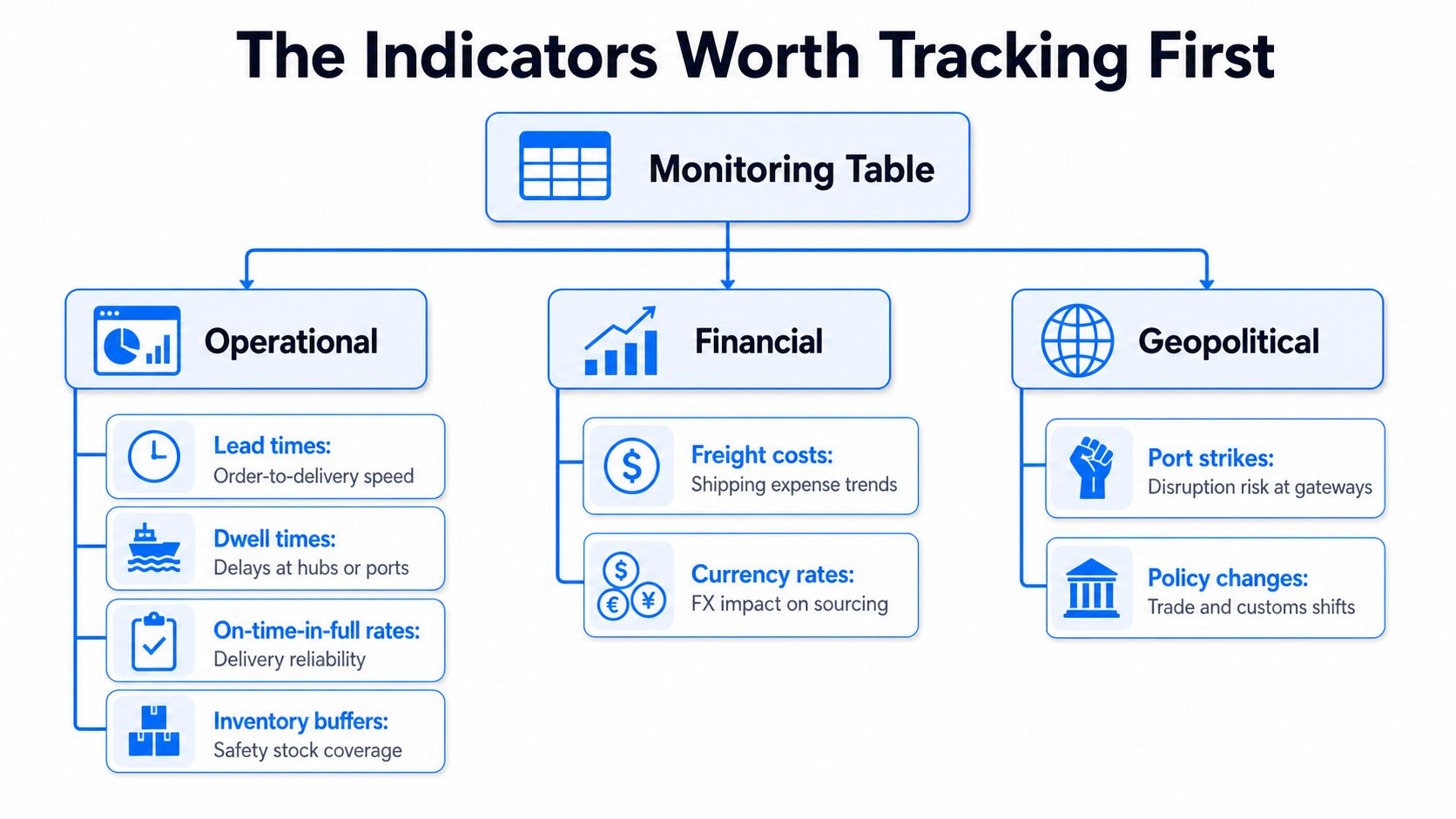 The Indicators Worth Tracking First

Monitoring Table

Operational

Lead times:
Order-to-delivery speed

Dwell times:
Delays at hubs or ports

On-time-in-full rates:
Delivery reliability

Inventory buffers:
Safety stock coverage

Financial

Freight costs:
Shipping expense trends

Currency rates:
FX impact on sourcing

Geopolitical

Port strikes:
Disruption risk at gateways

Policy changes:
Trade and customs shifts